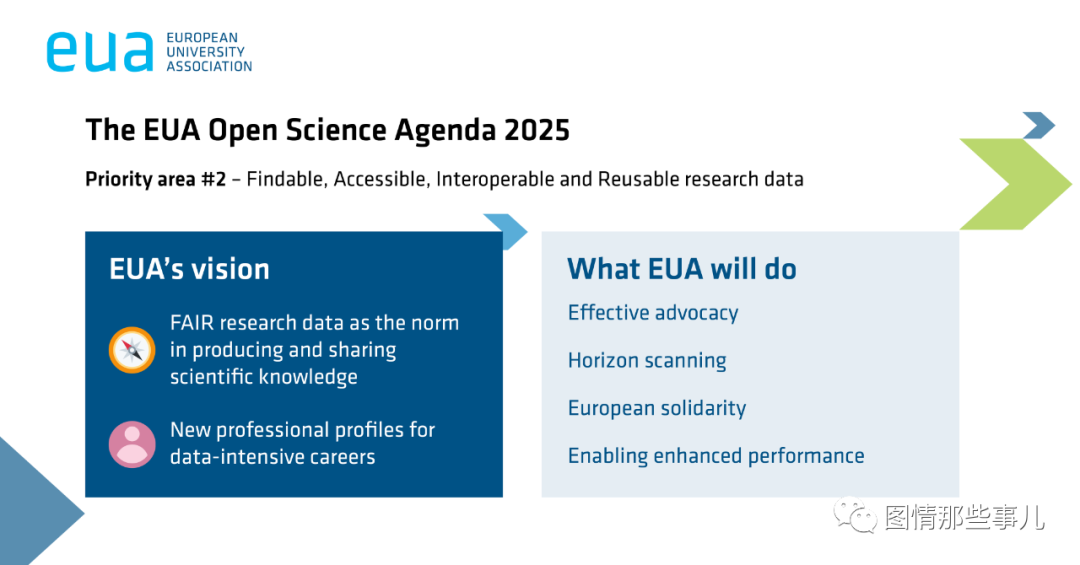 eua EUROPEAN UNIVERSITY ASSOCIATION

The EUA Open Science Agenda 2025

Priority area #2 – Findable, Accessible, Interoperable and Reusable research data

EUA's vision

FAIR research data as the norm in producing and sharing scientific knowledge

New professional profiles for data-intensive careers

What EUA will do

Effective advocacy

Horizon scanning

European solidarity

Enabling enhanced performance

图情那些事儿